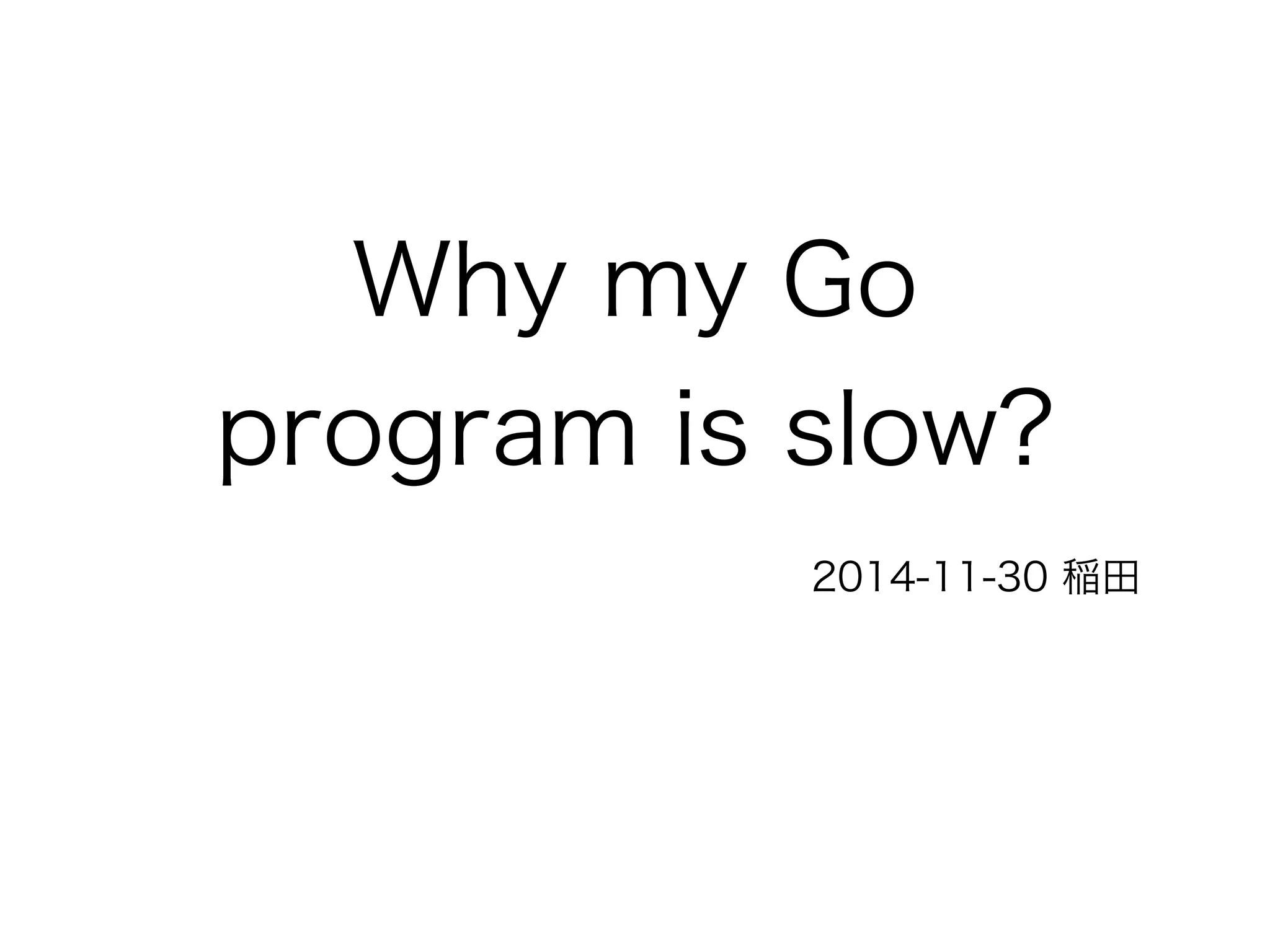 Why my Go program is slow?

2014-11-30 稲田